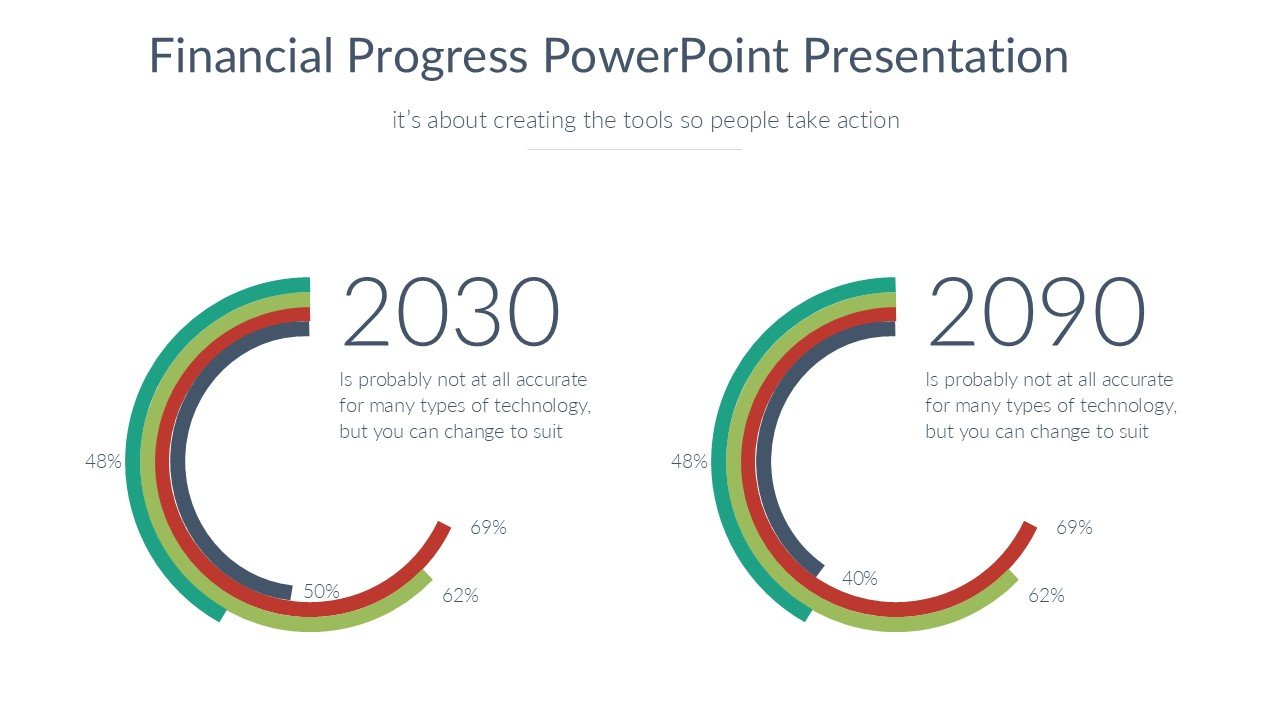 Financial Progress PowerPoint Presentation

it's about creating the tools so people take action

2030

Is probably not at all accurate for many types of technology, but you can change to suit

48%

69%

50%

62%

2090

Is probably not at all accurate for many types of technology, but you can change to suit

48%

69%

40%

62%